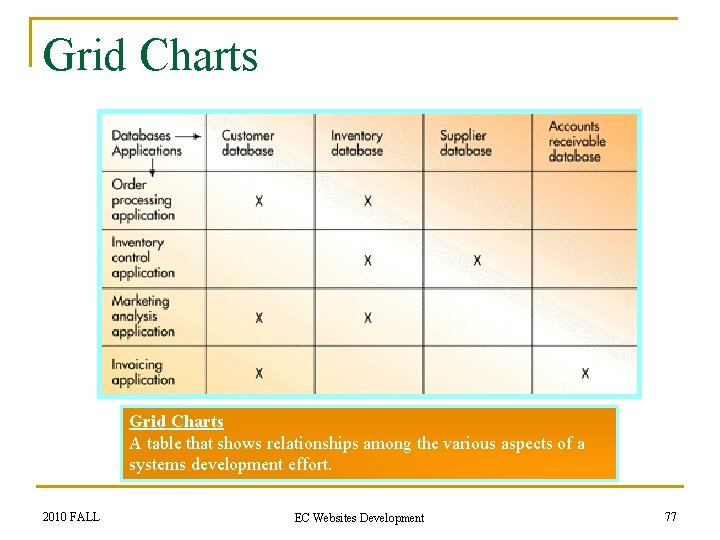 Grid Charts

| Databases → Applications ↓ | Customer database | Inventory database | Supplier database | Accounts receivable database |
|---|---|---|---|---|
| Order processing application | X | X | | |
| Inventory control application | | X | X | |
| Marketing analysis application | X | X | | |
| Invoicing application | X | | | X |

Grid Charts
A table that shows relationships among the various aspects of a systems development effort.

2010 FALL

EC Websites Development

77